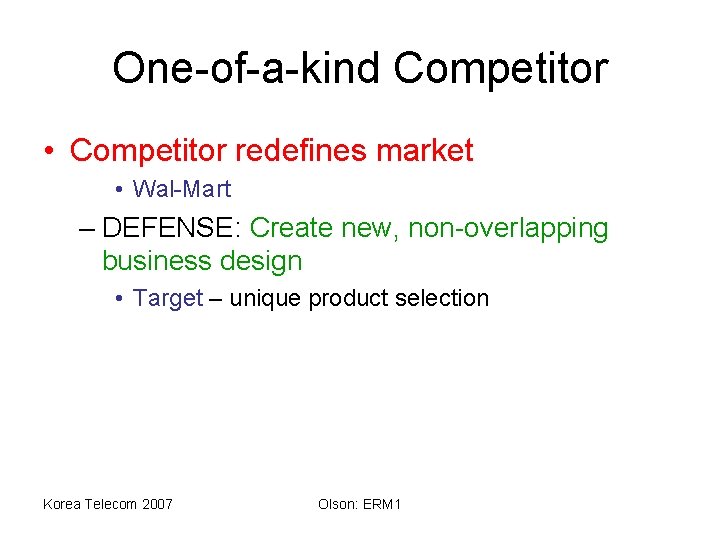 One-of-a-kind Competitor

• Competitor redefines market

• Wal-Mart

– DEFENSE: Create new, non-overlapping business design

• Target – unique product selection

Korea Telecom 2007

Olson: ERM1